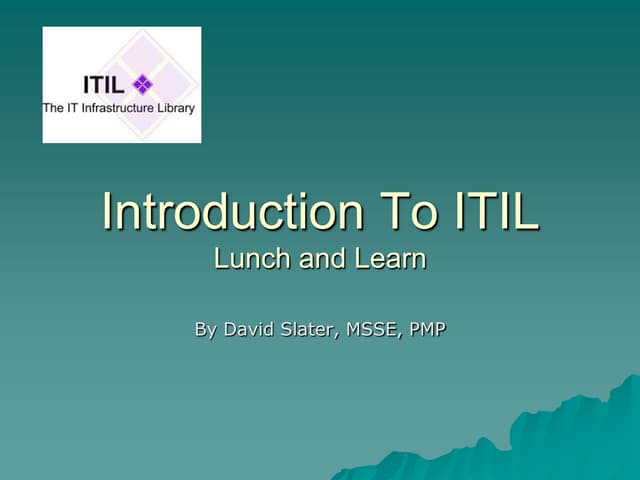 ITIL
The IT Infrastructure Library

Introduction To ITIL
Lunch and Learn

By David Slater, MSSE, PMP